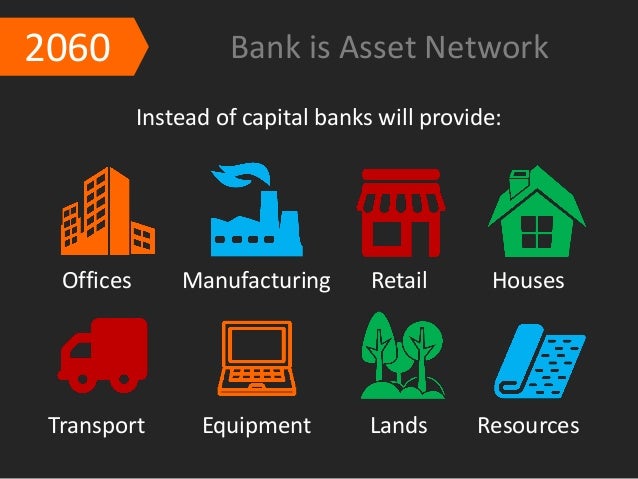 2060

Bank is Asset Network

Instead of capital banks will provide:

Offices
Manufacturing
Retail
Houses
Transport
Equipment
Lands
Resources